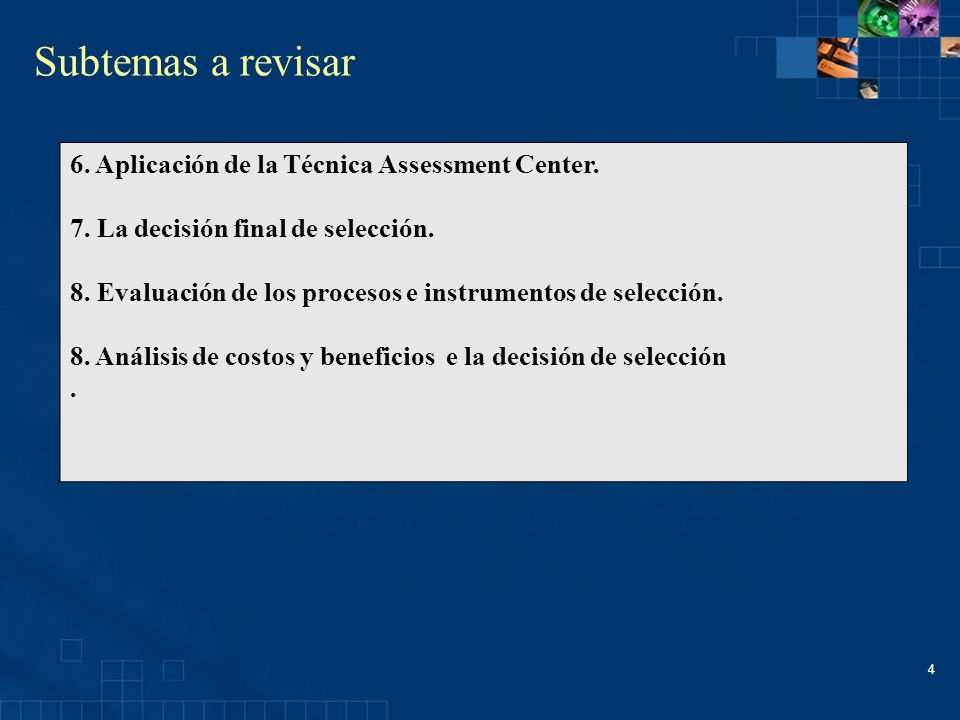 Subtemas a revisar

6. Aplicación de la Técnica Assessment Center.

7. La decisión final de selección.

8. Evaluación de los procesos e instrumentos de selección.

8. Análisis de costos y beneficios e la decisión de selección
.

4